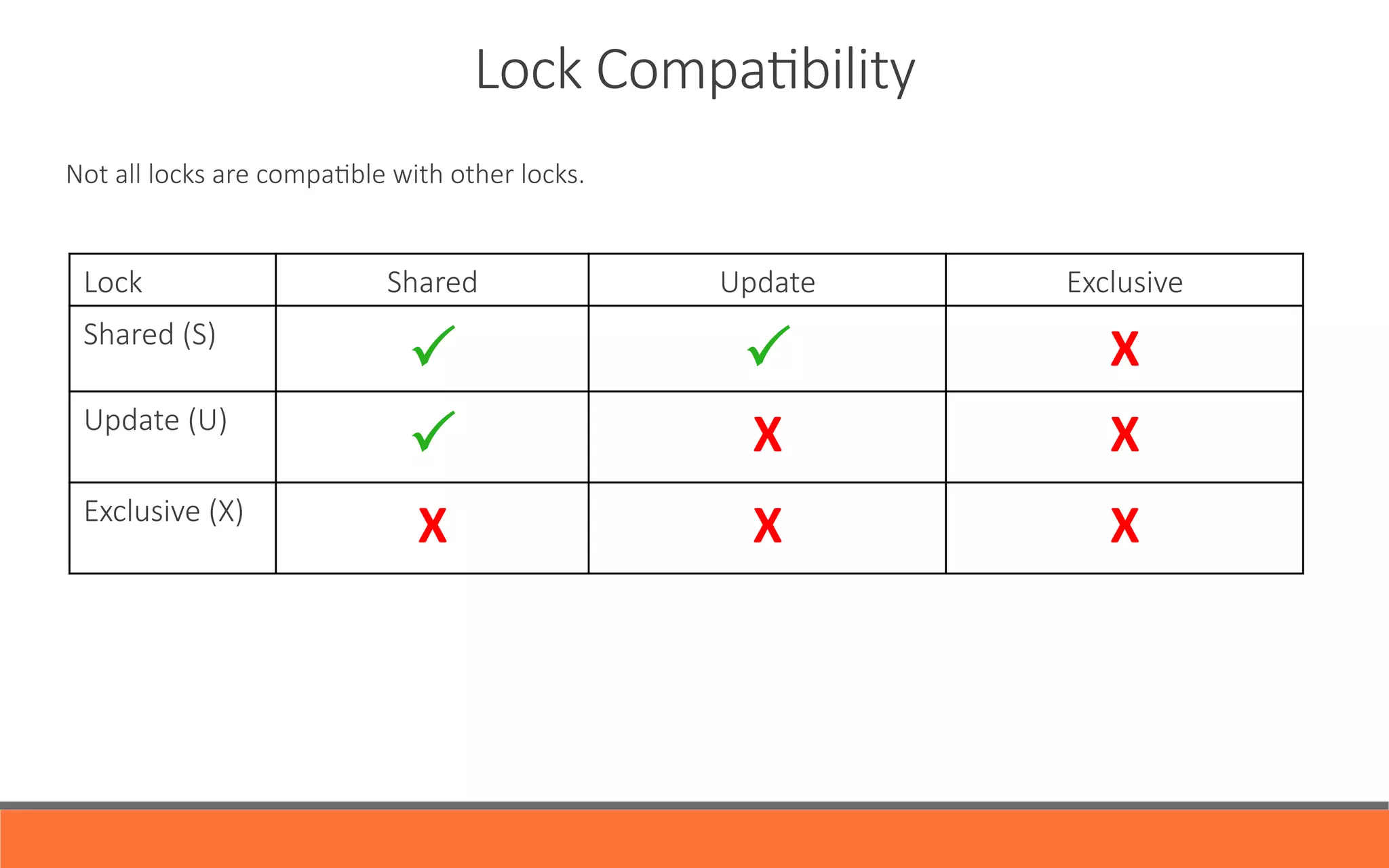 Lock Compatibility

Not all locks are compatible with other locks.

| Lock | Shared | Update | Exclusive |
|---|---|---|---|
| Shared (S) | ✓ | ✓ | X |
| Update (U) | ✓ | X | X |
| Exclusive (X) | X | X | X |